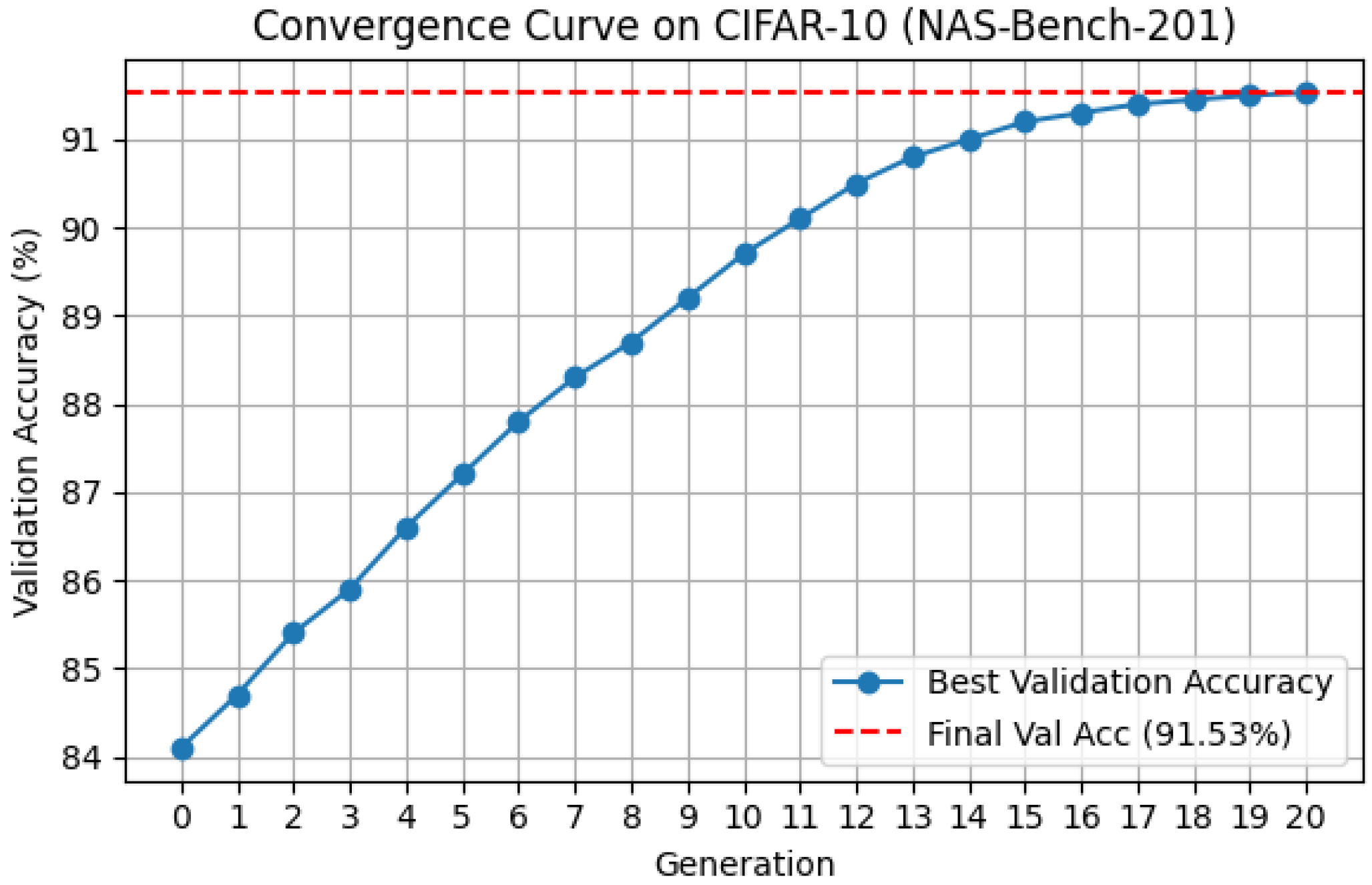 Convergence Curve on CIFAR-10 (NAS-Bench-201)

Validation Accuracy (%)

91
90
89
88
87
86
85
84

0 1 2 3 4 5 6 7 8 9 10 11 12 13 14 15 16 17 18 19 20

Generation

Best Validation Accuracy
Final Val Acc (91.53%)